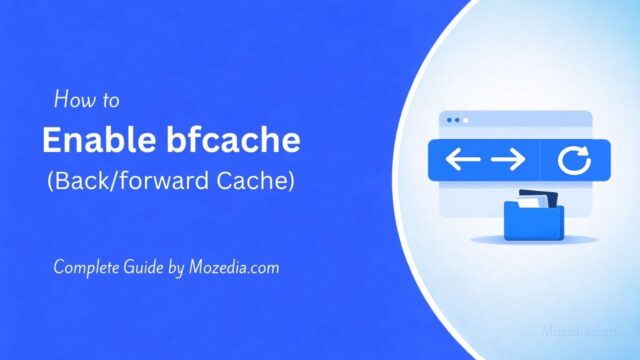 How to
Enable bfcache
(Back/forward Cache)

Complete Guide by Mozedia.com

Mozedia.com